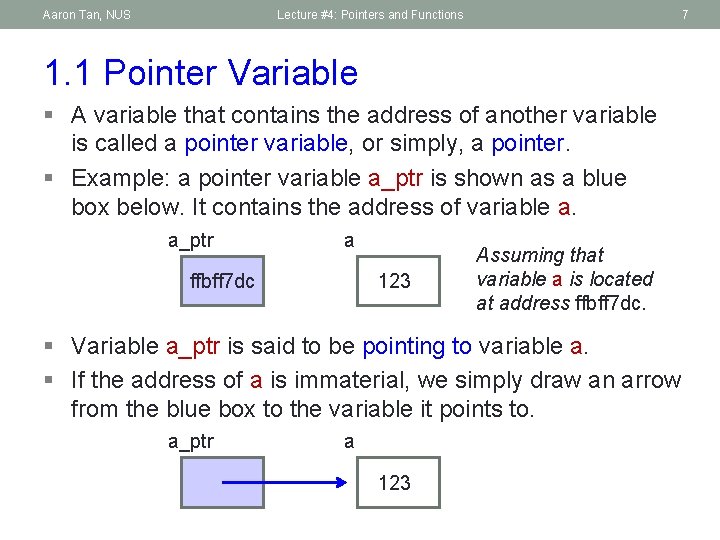 Aaron Tan, NUS Lecture #4: Pointers and Functions 7

1.1 Pointer Variable

▪ A variable that contains the address of another variable is called a pointer variable, or simply, a pointer.

▪ Example: a pointer variable a_ptr is shown as a blue box below. It contains the address of variable a.

a_ptr
ffbff7dc

a
123

Assuming that variable a is located at address ffbff7dc.

▪ Variable a_ptr is said to be pointing to variable a.

▪ If the address of a is immaterial, we simply draw an arrow from the blue box to the variable it points to.

a_ptr

a
123